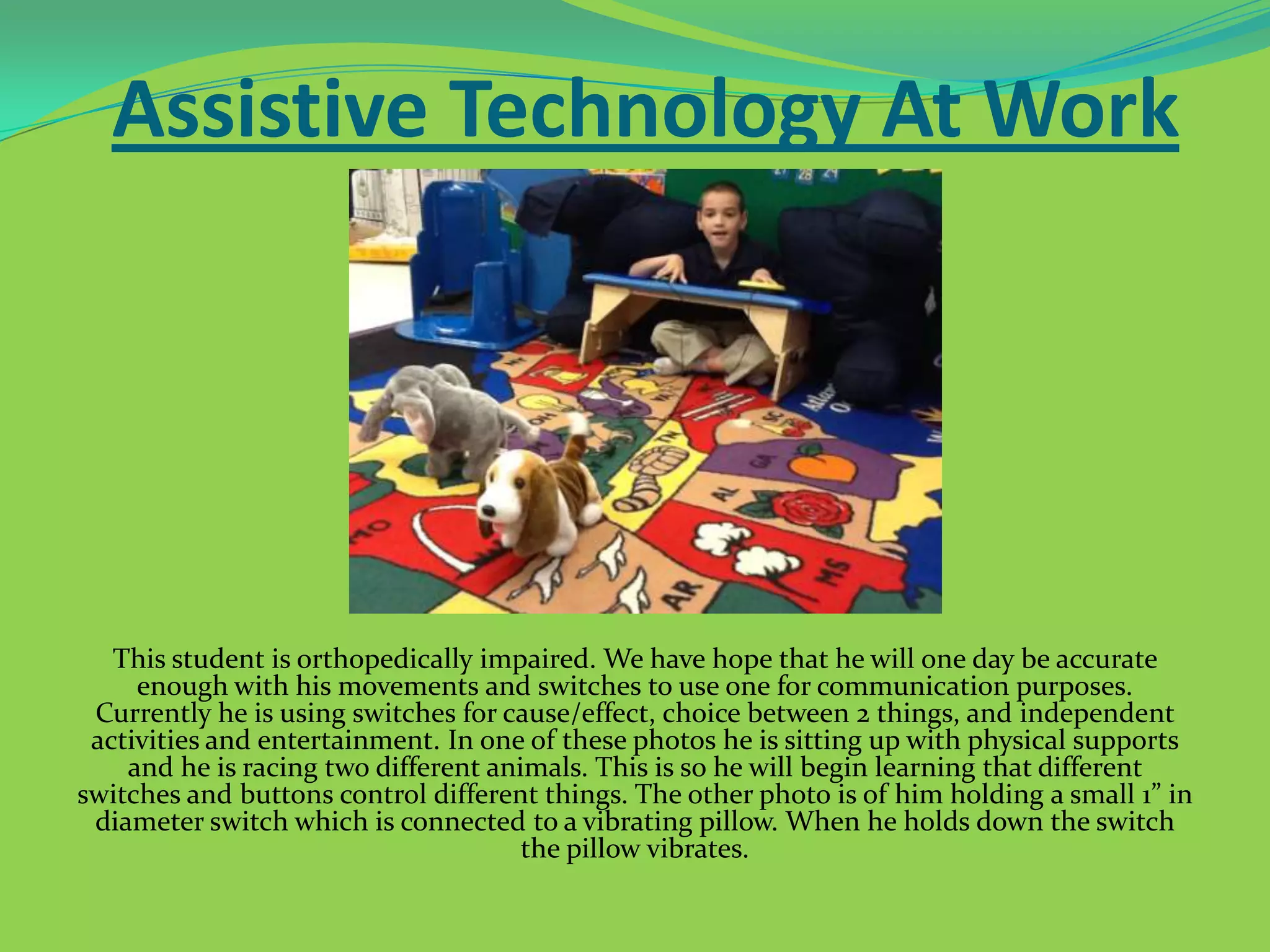 Assistive Technology At Work

This student is orthopedically impaired. We have hope that he will one day be accurate enough with his movements and switches to use one for communication purposes. Currently he is using switches for cause/effect, choice between 2 things, and independent activities and entertainment. In one of these photos he is sitting up with physical supports and he is racing two different animals. This is so he will begin learning that different switches and buttons control different things. The other photo is of him holding a small 1” in diameter switch which is connected to a vibrating pillow. When he holds down the switch the pillow vibrates.